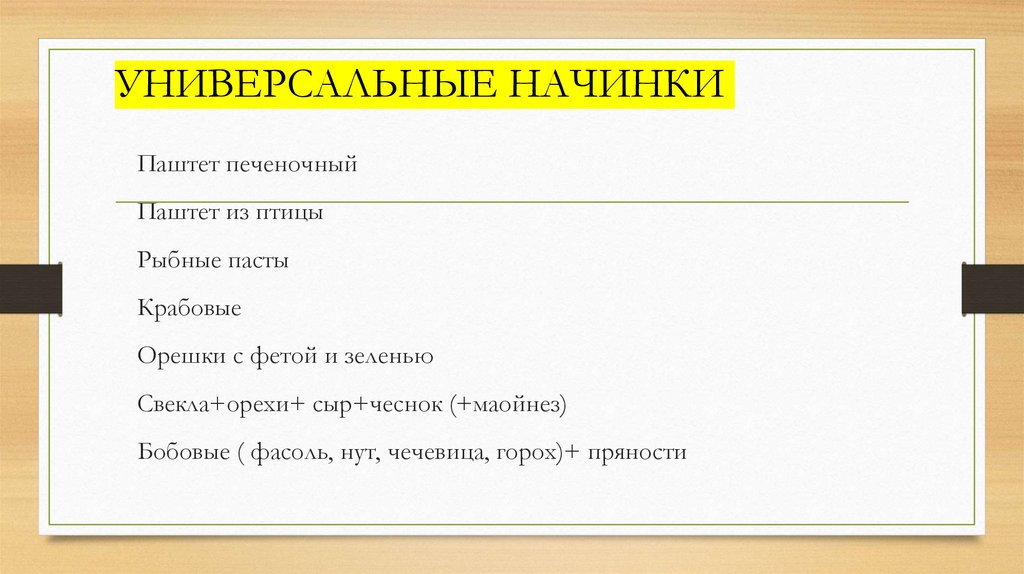 УНИВЕРСАЛЬНЫЕ НАЧИНКИ

Паштет печеночный

Паштет из птицы

Рыбные пасты

Крабовые

Орешки с фетой и зеленью

Свекла+орехи+ сыр+чеснок (+маойнез)

Бобовые ( фасоль, нут, чечевица, горох)+ пряности